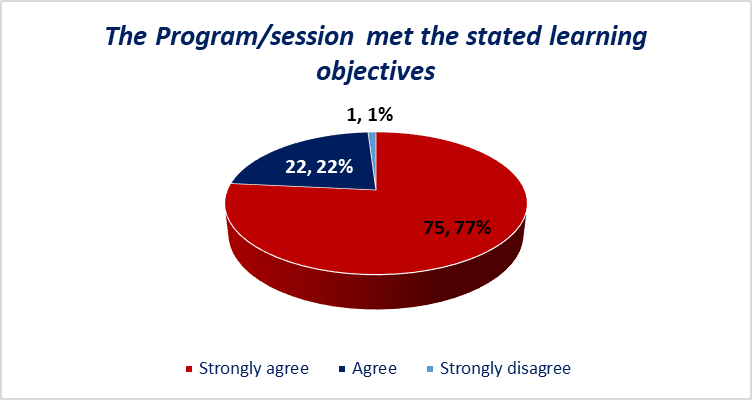 The Program/session met the stated learning objectives

1, 1%

22, 22%

75, 77%

Strongly agree Agree Strongly disagree